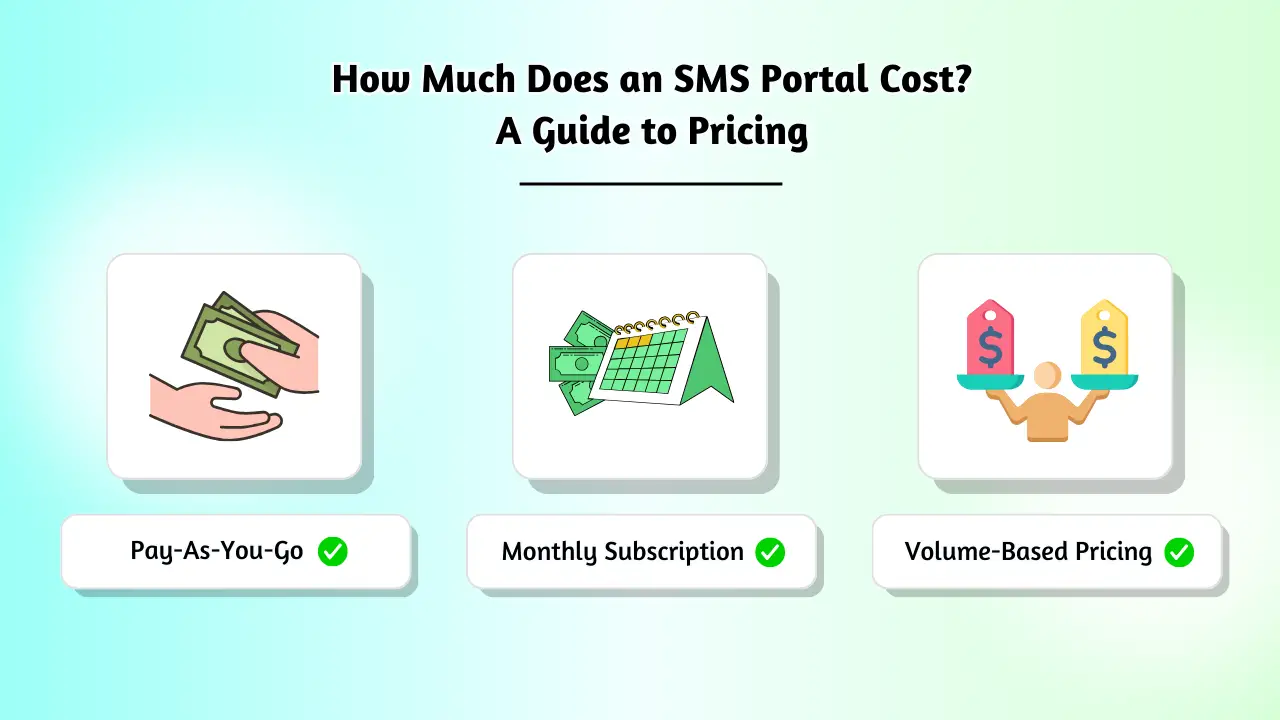 How Much Does an SMS Portal Cost?
A Guide to Pricing

$ $

Pay-As-You-Go

Monthly Subscription

Volume-Based Pricing